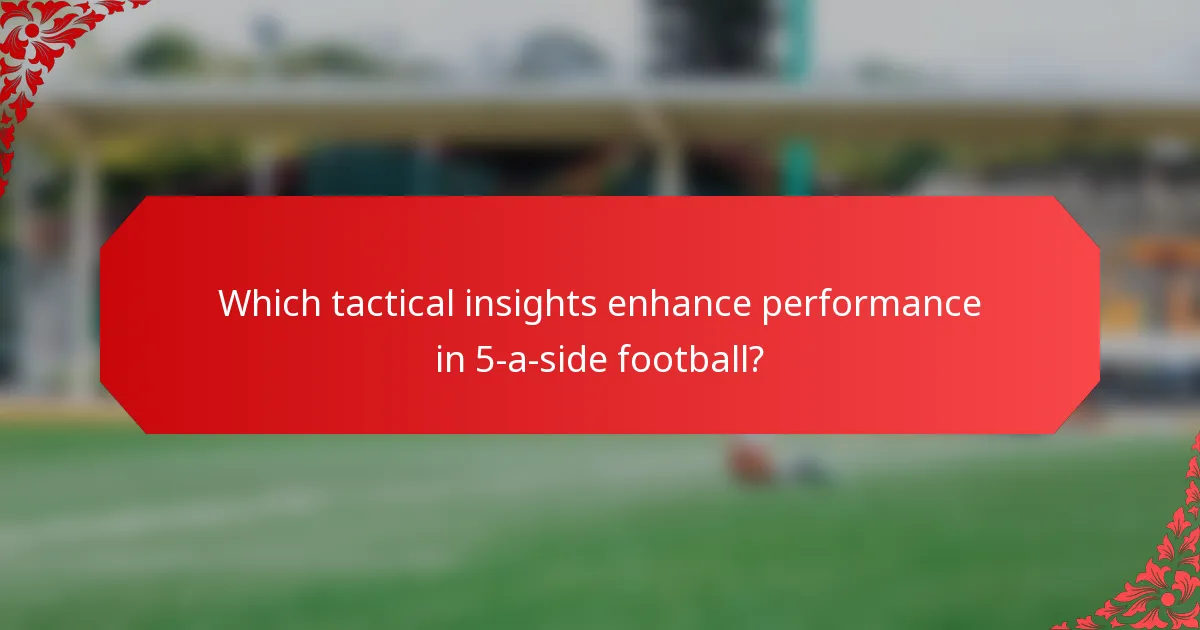 Which tactical insights enhance performance in 5-a-side football?